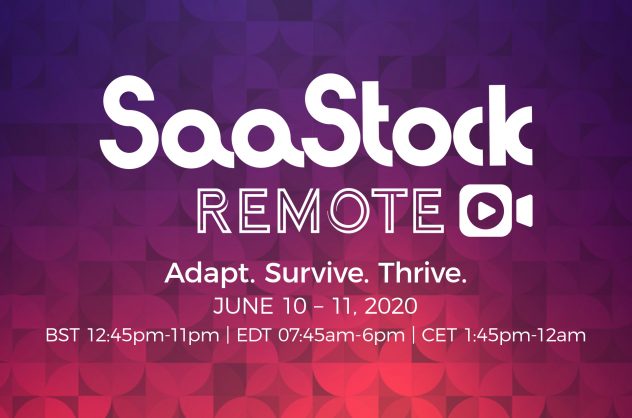 SaaStock
REMOTE

Adapt. Survive. Thrive.
JUNE 10 – 11, 2020
BST 12:45pm-11pm | EDT 07:45am-6pm | CET 1:45pm-12am